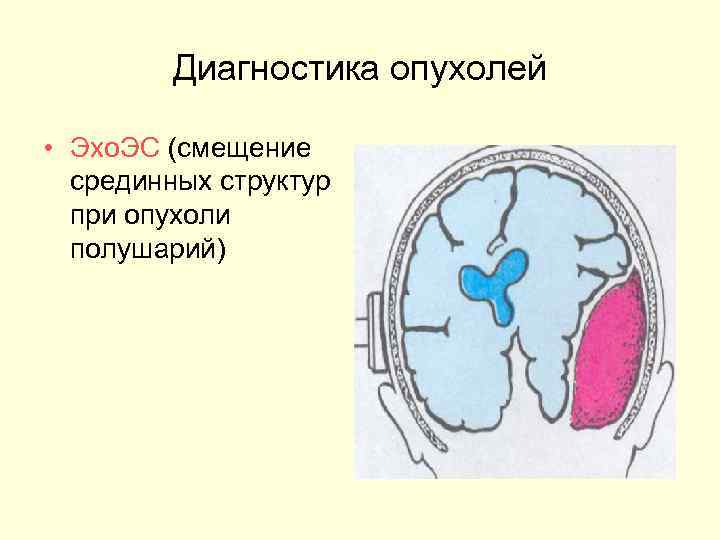 Диагностика опухолей

• ЭхоЭС (смещение срединных структур при опухоли полушарий)